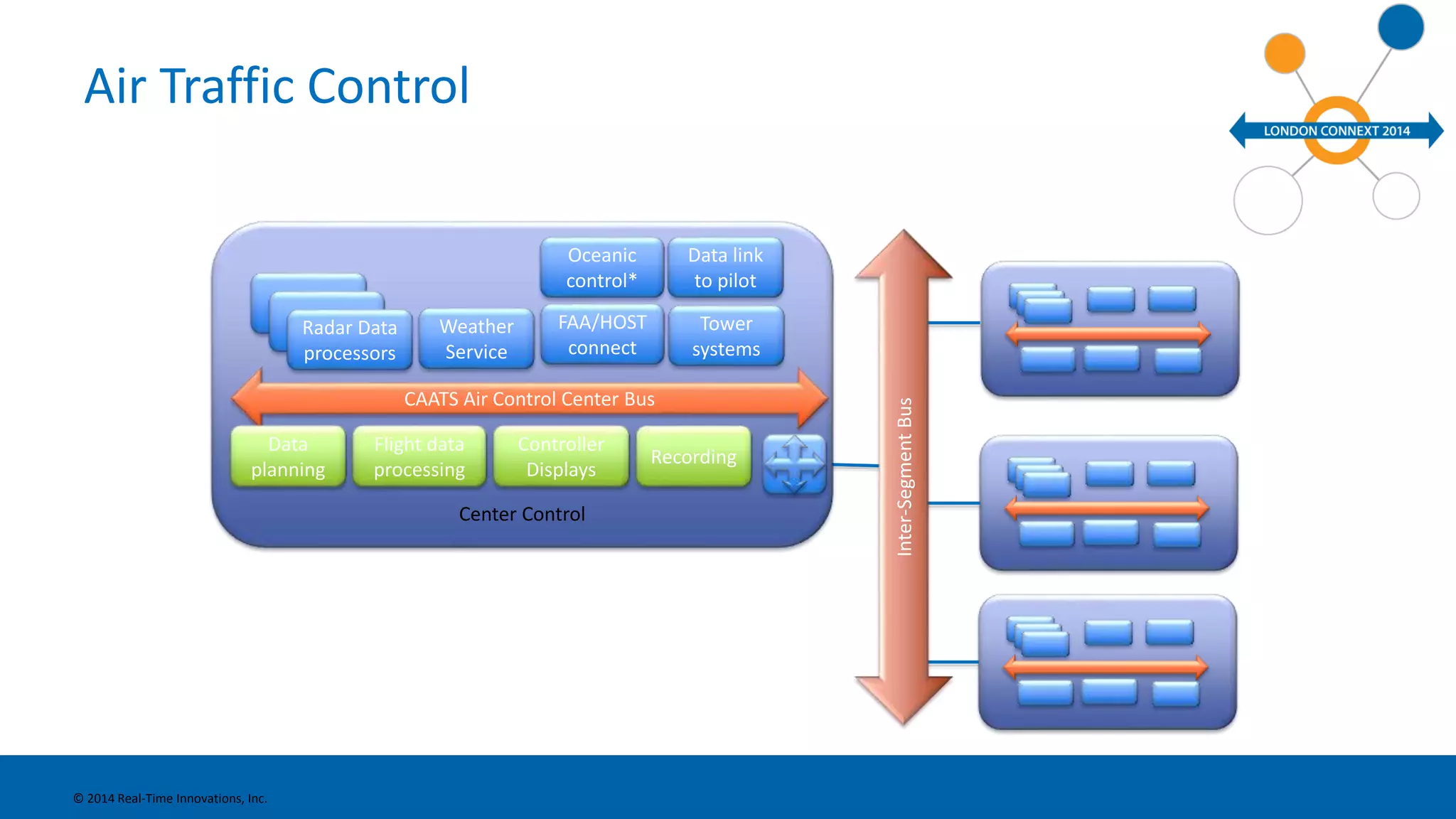 Air Traffic Control

LONDON CONNEXT 2014

Oceanic control*

Data link to pilot

Radar Data processors

Weather Service

FAA/HOST connect

Tower systems

CAATS Air Control Center Bus

Data planning

Flight data processing

Controller Displays

Recording

Center Control

Inter-Segment Bus

© 2014 Real-Time Innovations, Inc.